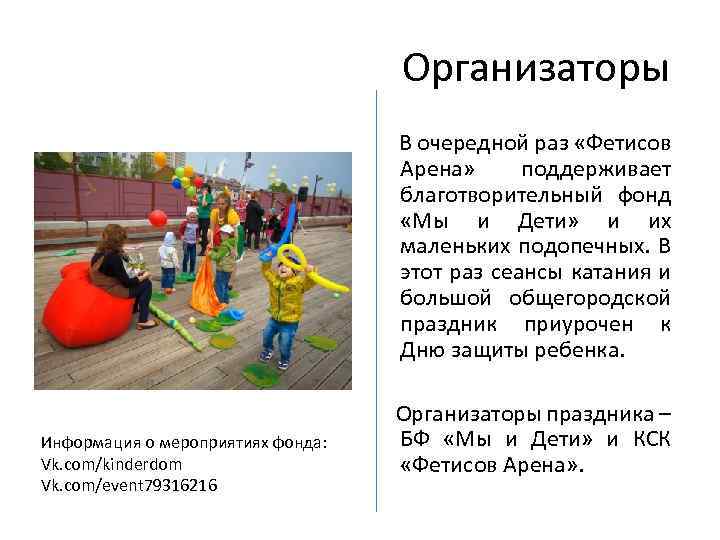 Организаторы

В очередной раз «Фетисов Арена» поддерживает благотворительный фонд «Мы и Дети» и их маленьких подопечных. В этот раз сеансы катания и большой общегородской праздник приурочен к Дню защиты ребенка.

Организаторы праздника – БФ «Мы и Дети» и КСК «Фетисов Арена».

Информация о мероприятиях фонда:
Vk.com/kinderdom
Vk.com/event79316216